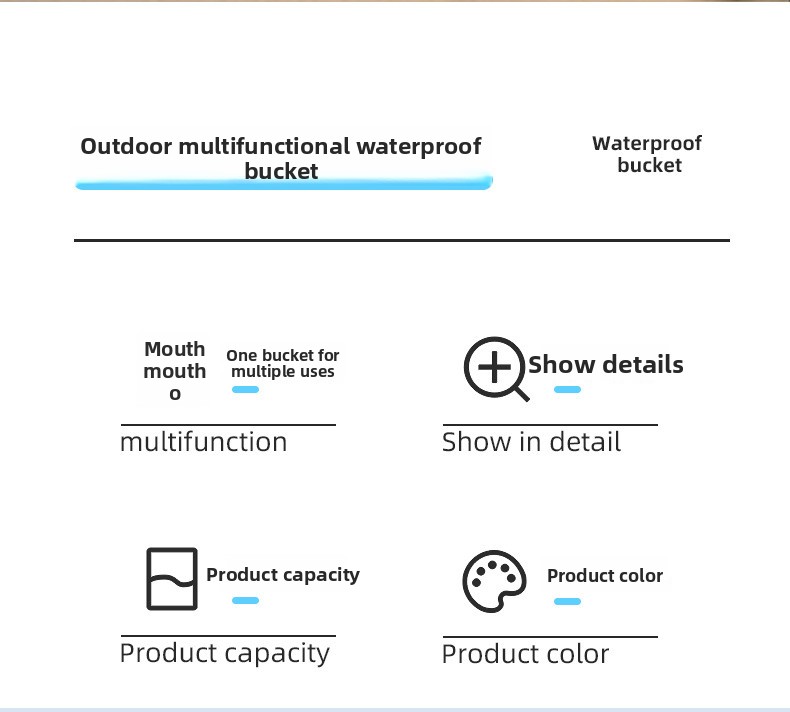 Outdoor multifunctional waterproof bucket

Waterproof bucket

Mouth mouth o

One bucket for multiple uses

multifunction

Show details

Show in detail

Product capacity

Product capacity

Product color

Product color